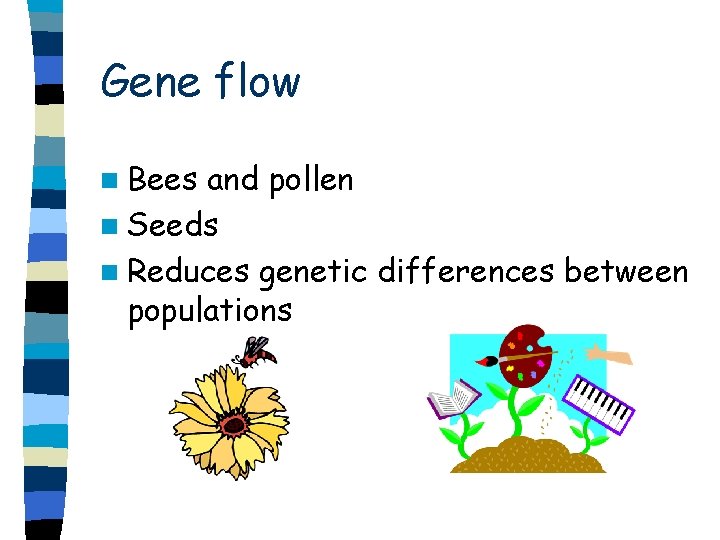 Gene flow

Bees and pollen
Seeds
Reduces genetic differences between populations